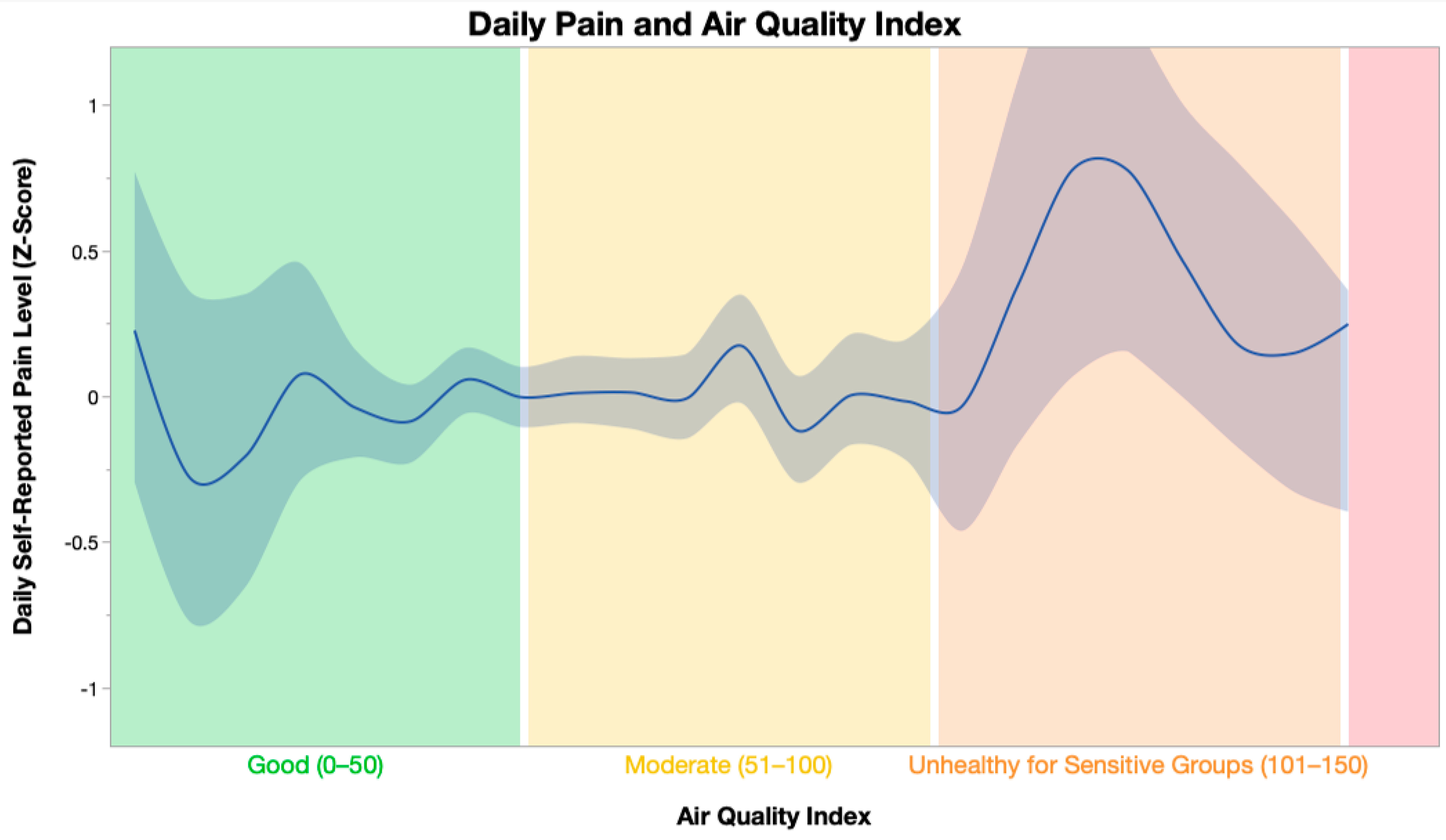 Daily Pain and Air Quality Index

Daily Self-Reported Pain Level (Z-Score)

1
0.5
0
-0.5
-1

Good (0–50)
Moderate (51–100)
Unhealthy for Sensitive Groups (101–150)

Air Quality Index